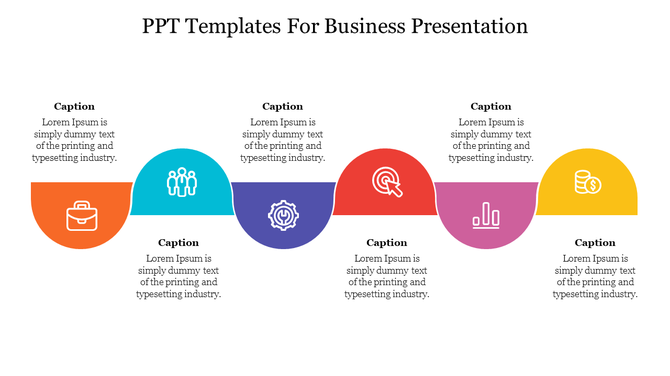 PPT Templates For Business Presentation

Caption
Lorem Ipsum is simply dummy text of the printing and typesetting industry.

Caption
Lorem Ipsum is simply dummy text of the printing and typesetting industry.

Caption
Lorem Ipsum is simply dummy text of the printing and typesetting industry.

Caption
Lorem Ipsum is simply dummy text of the printing and typesetting industry.

Caption
Lorem Ipsum is simply dummy text of the printing and typesetting industry.

Caption
Lorem Ipsum is simply dummy text of the printing and typesetting industry.